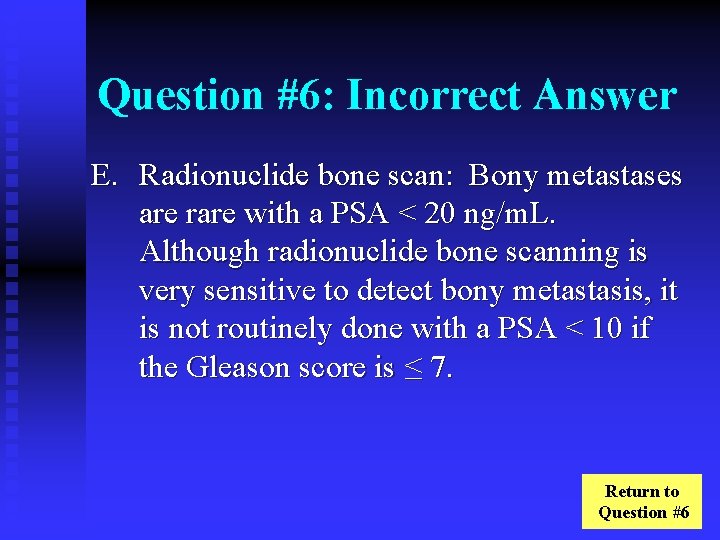 Question #6: Incorrect Answer

E. Radionuclide bone scan: Bony metastases are rare with a PSA < 20 ng/mL. Although radionuclide bone scanning is very sensitive to detect bony metastasis, it is not routinely done with a PSA < 10 if the Gleason score is $\leq$ 7.

Return to Question #6